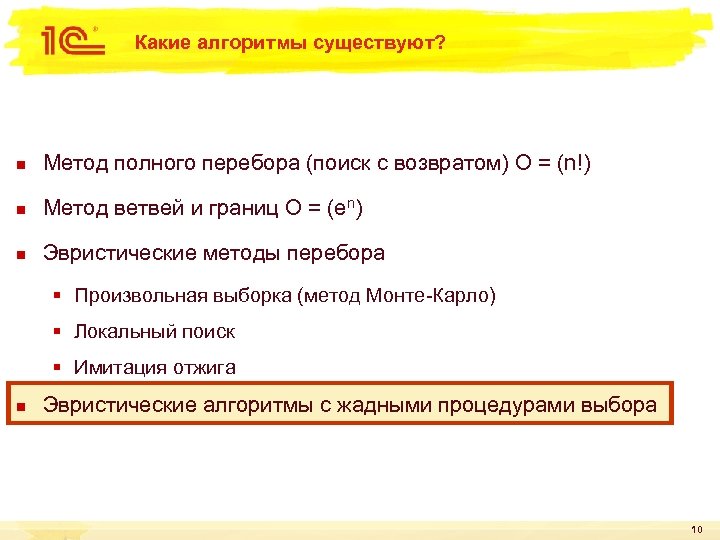 1С

Какие алгоритмы существуют?

- Метод полного перебора (поиск с возвратом) O = (n!)
- Метод ветвей и границ O = ($e^n$)
- Эвристические методы перебора
  - Произвольная выборка (метод Монте-Карло)
  - Локальный поиск
  - Имитация отжига
- Эвристические алгоритмы с жадными процедурами выбора

10